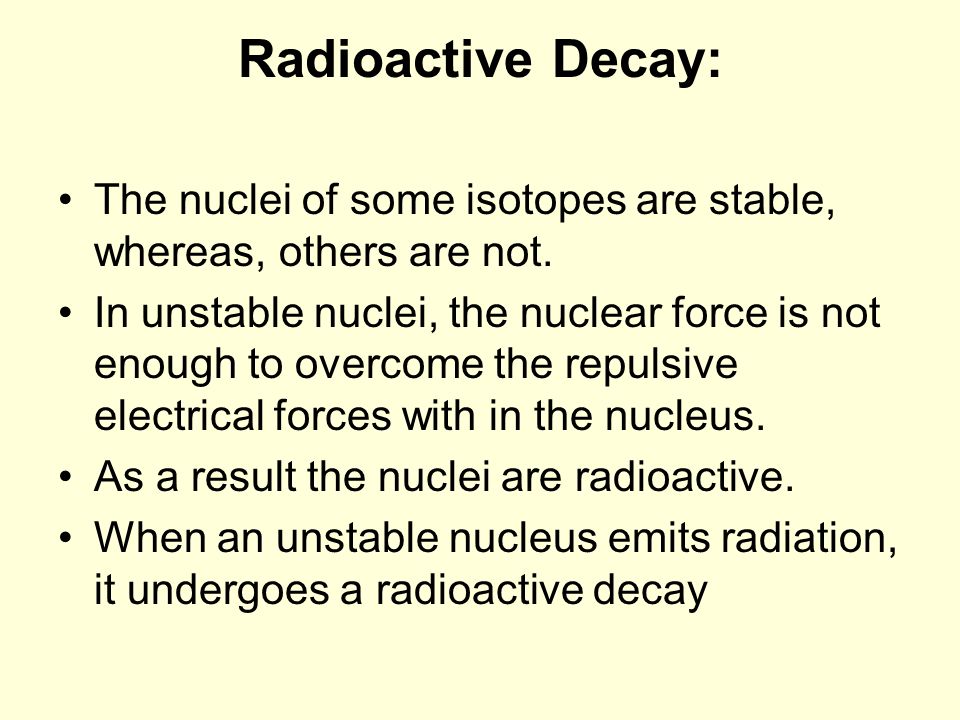 Radioactive Decay:

• The nuclei of some isotopes are stable, whereas, others are not.
• In unstable nuclei, the nuclear force is not enough to overcome the repulsive electrical forces with in the nucleus.
• As a result the nuclei are radioactive.
• When an unstable nucleus emits radiation, it undergoes a radioactive decay